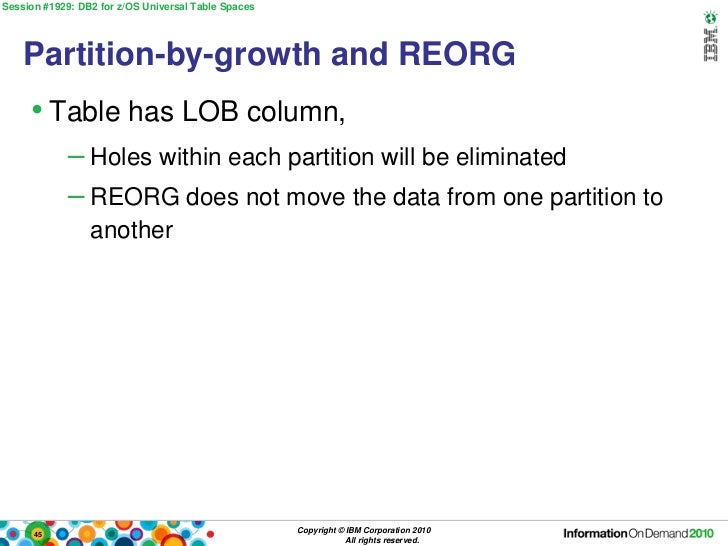 Session #1929: DB2 for z/OS Universal Table Spaces

IBM

Partition-by-growth and REORG

• Table has LOB column,

– Holes within each partition will be eliminated

– REORG does not move the data from one partition to another

45

Copyright © IBM Corporation 2010
All rights reserved.

InformationOnDemand2010